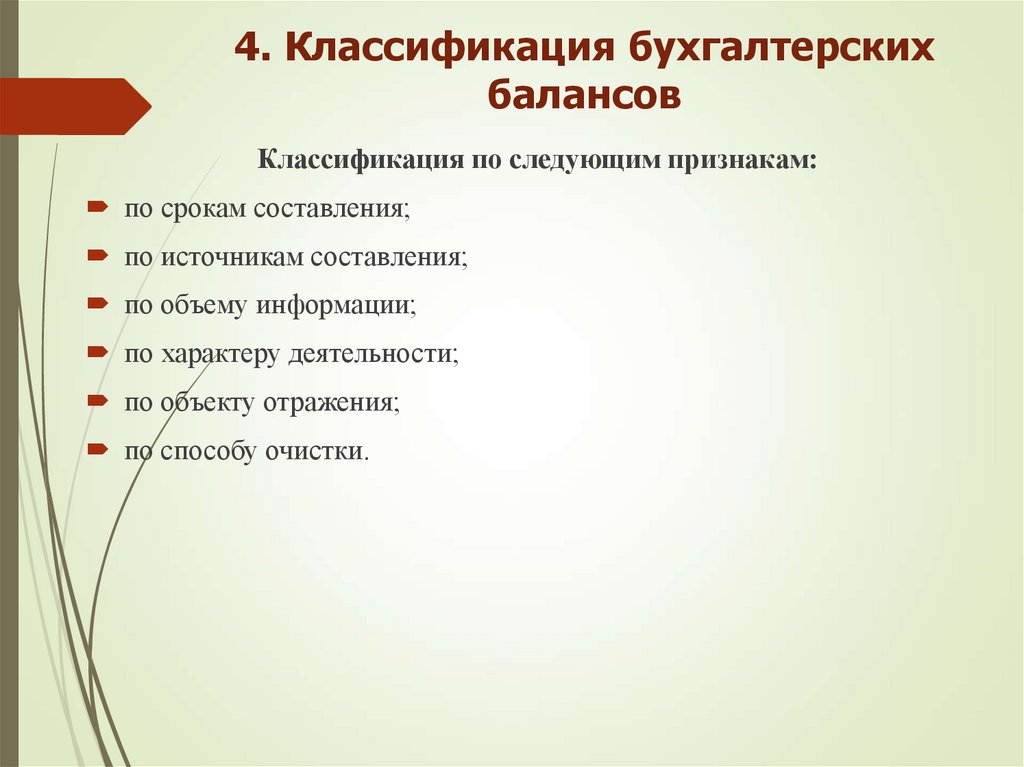 4. Классификация бухгалтерских балансов

Классификация по следующим признакам:

по срокам составления;

по источникам составления;

по объему информации;

по характеру деятельности;

по объекту отражения;

по способу очистки.